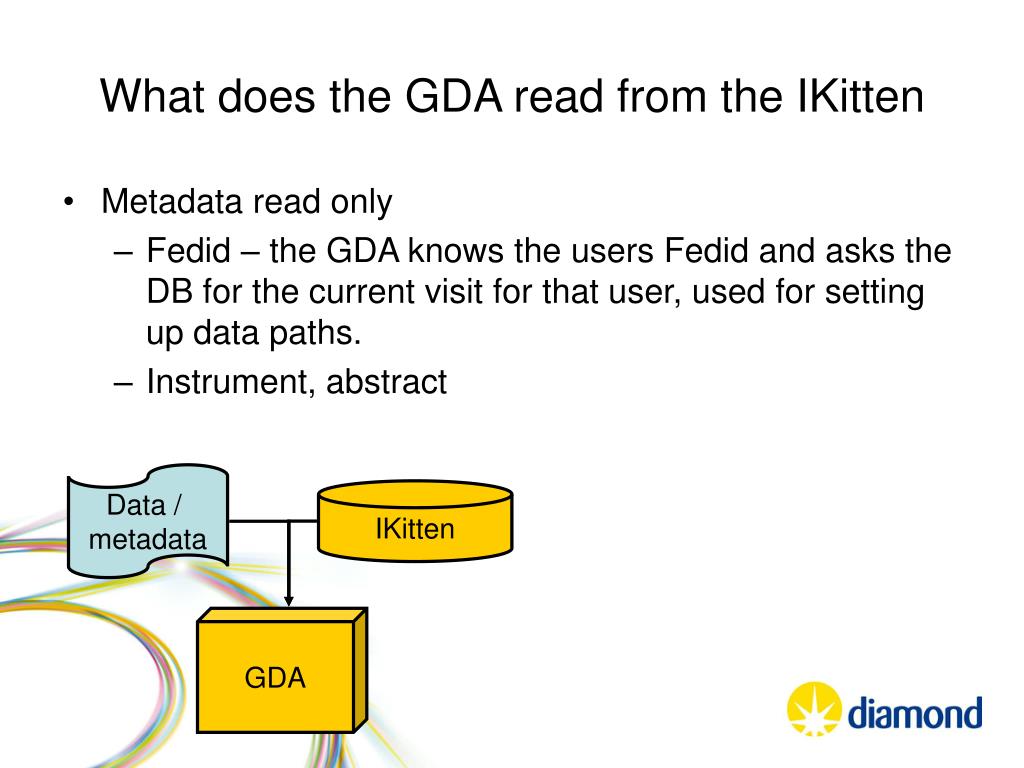 What does the GDA read from the IKitten

• Metadata read only
– Fedid – the GDA knows the users Fedid and asks the DB for the current visit for that user, used for setting up data paths.
– Instrument, abstract

Data / metadata

IKitten

GDA

diamond